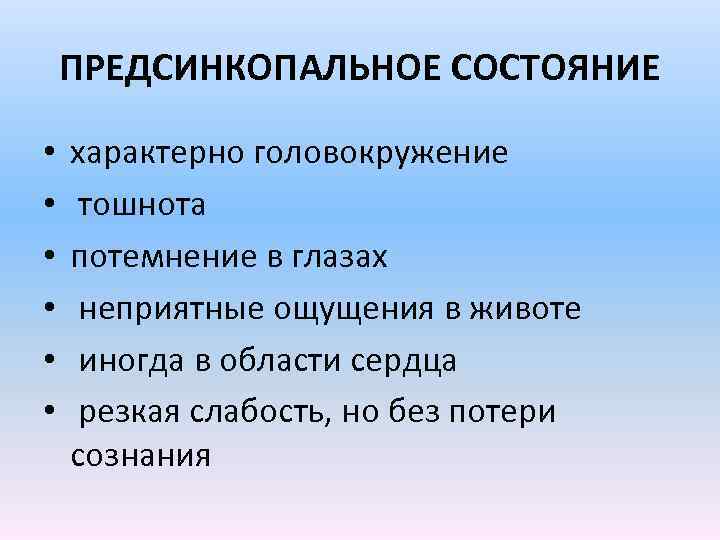 ПРЕДСИНКОПАЛЬНОЕ СОСТОЯНИЕ

• характерно головокружение
• тошнота
• потемнение в глазах
• неприятные ощущения в животе
• иногда в области сердца
• резкая слабость, но без потери сознания